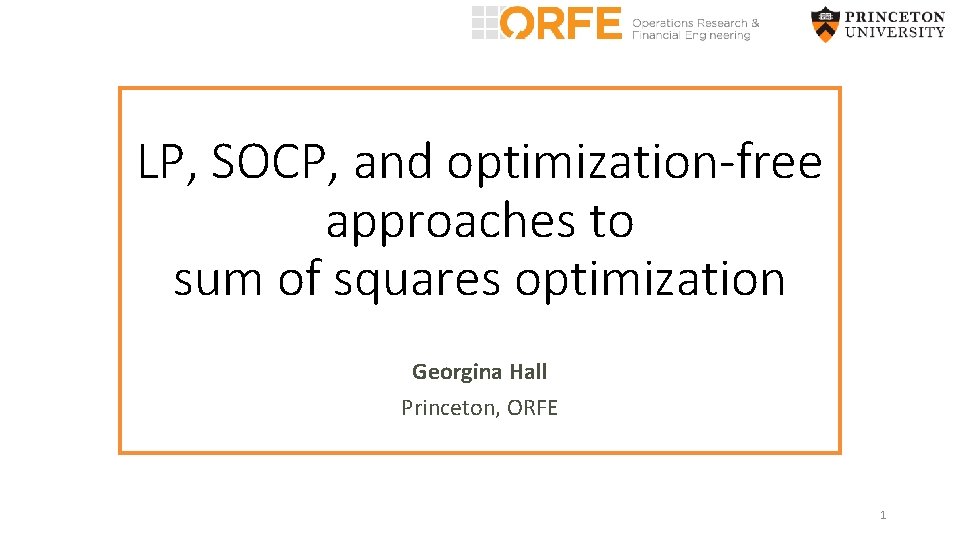 ORFE Operations Research & Financial Engineering

PRINCETON UNIVERSITY

LP, SOCP, and optimization-free approaches to sum of squares optimization

Georgina Hall

Princeton, ORFE

1